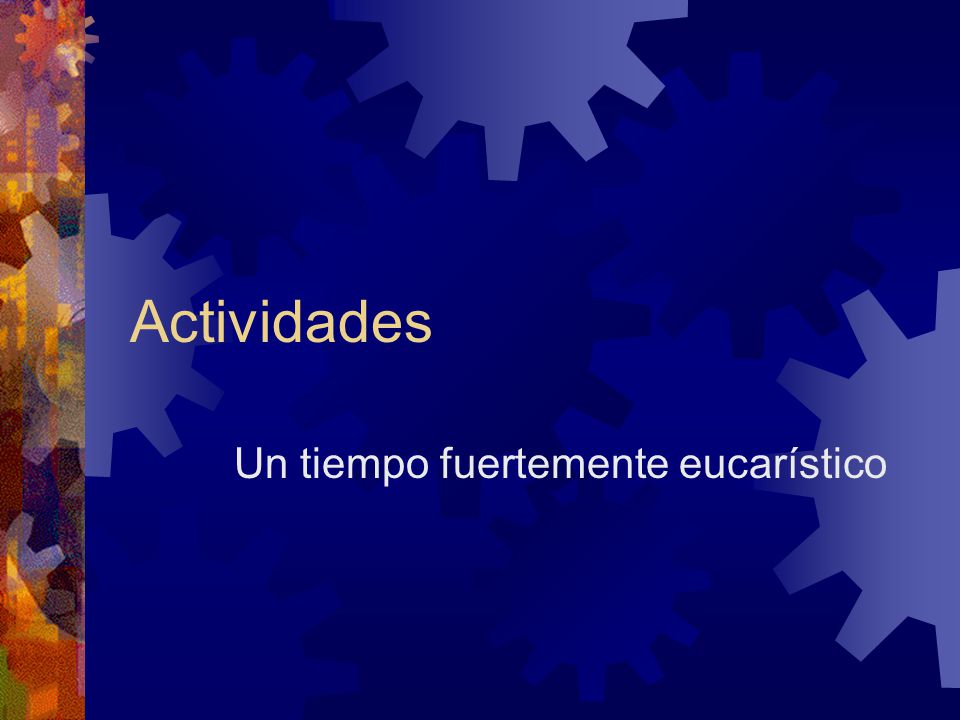 Actividades

Un tiempo fuertemente eucarístico